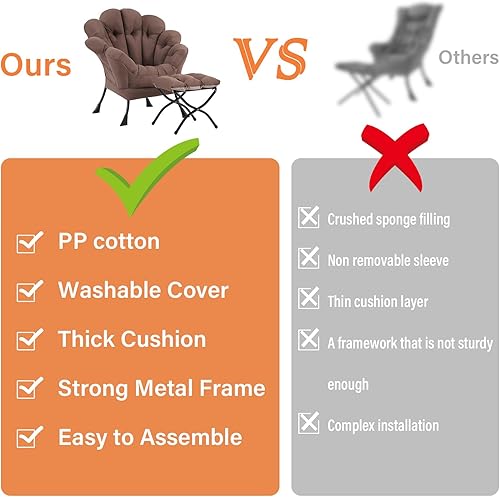 Ours

VS

Others

PP cotton

Washable Cover

Thick Cushion

Strong Metal Frame

Easy to Assemble

Crushed sponge filling

Non removable sleeve

Thin cushion layer

A framework that is not sturdy enough

Complex installation